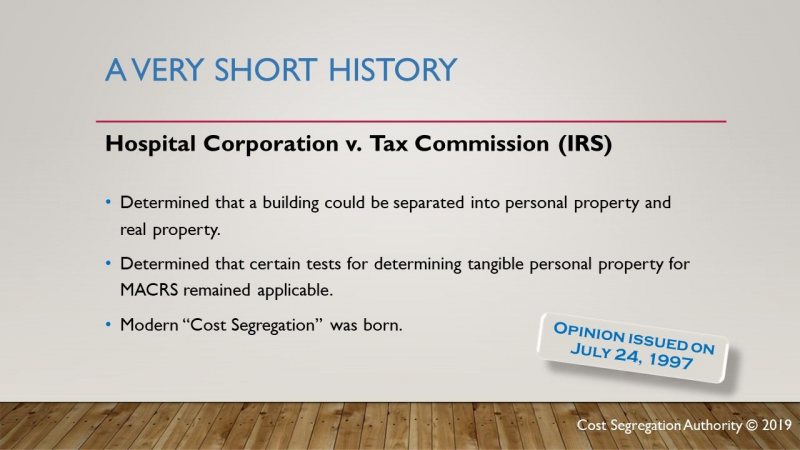 A VERY SHORT HISTORY

Hospital Corporation v. Tax Commission (IRS)

• Determined that a building could be separated into personal property and real property.

• Determined that certain tests for determining tangible personal property for MACRS remained applicable.

• Modern "Cost Segregation" was born.

OPINION ISSUED ON JULY 24, 1997

Cost Segregation Authority © 2019